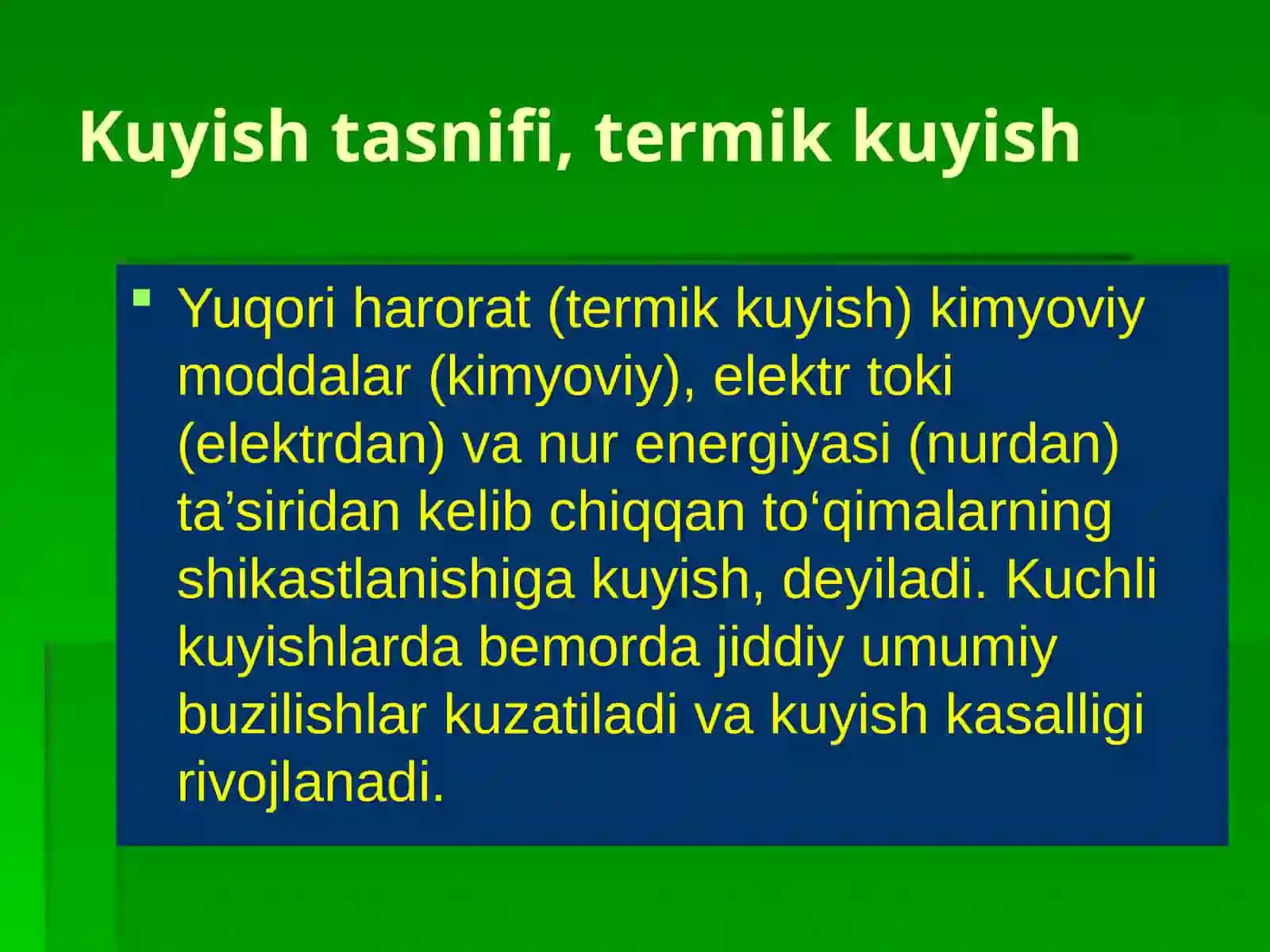 Kuyish tasnifi, termik kuyish

Yuqori harorat (termik kuyish) kimyoviy moddalar (kimyoviy), elektr toki (elektrdan) va nur energiyasi (nurdan) ta’siridan kelib chiqqan to‘qimalarning shikastlanishiga kuyish, deyiladi. Kuchli kuyishlarda bemorda jiddiy umumiy buzilishlar kuzatiladi va kuyish kasalligi rivojlanadi.